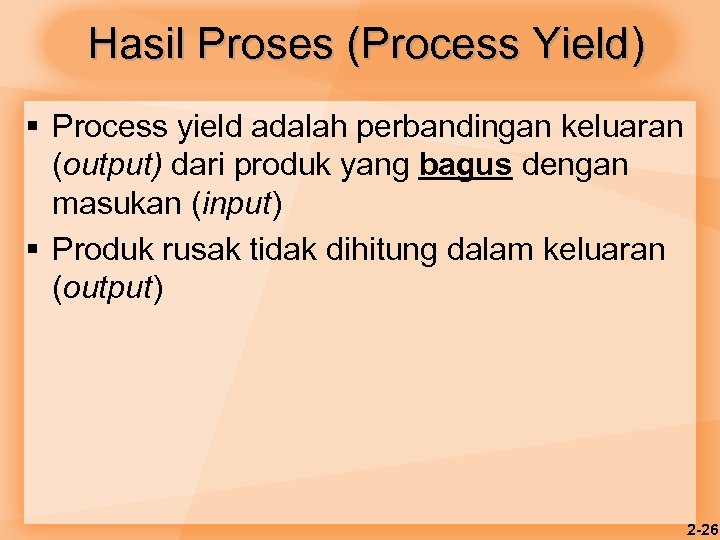 Hasil Proses (Process Yield)

▪ Process yield adalah perbandingan keluaran (output) dari produk yang bagus dengan masukan (input)

▪ Produk rusak tidak dihitung dalam keluaran (output)

2-26